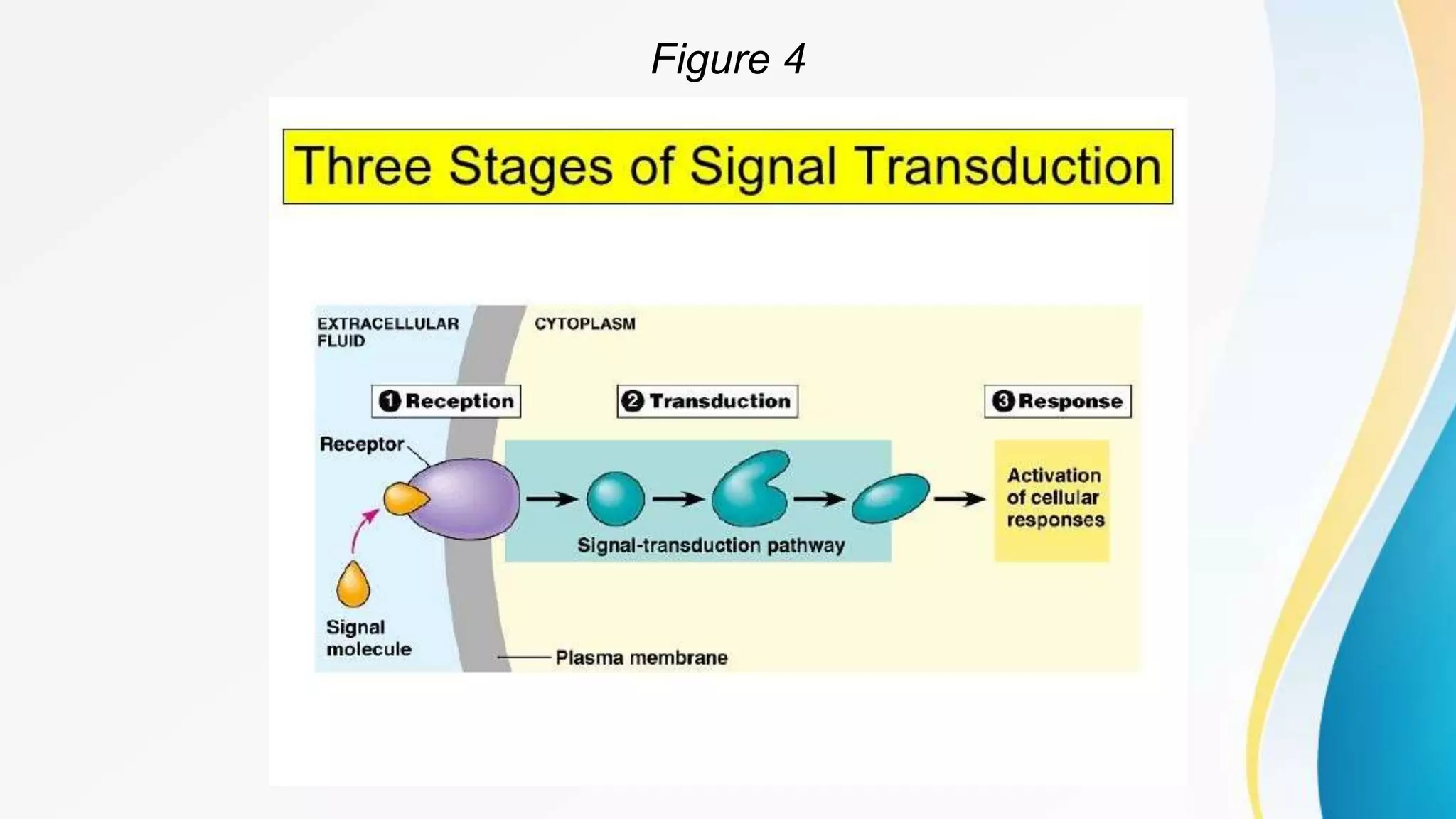 Figure 4

Three Stages of Signal Transduction

EXTRACELLULAR FLUID

CYTOPLASM

1 Reception

2 Transduction

3 Response

Receptor

Signal-transduction pathway

Activation of cellular responses

Signal molecule

Plasma membrane